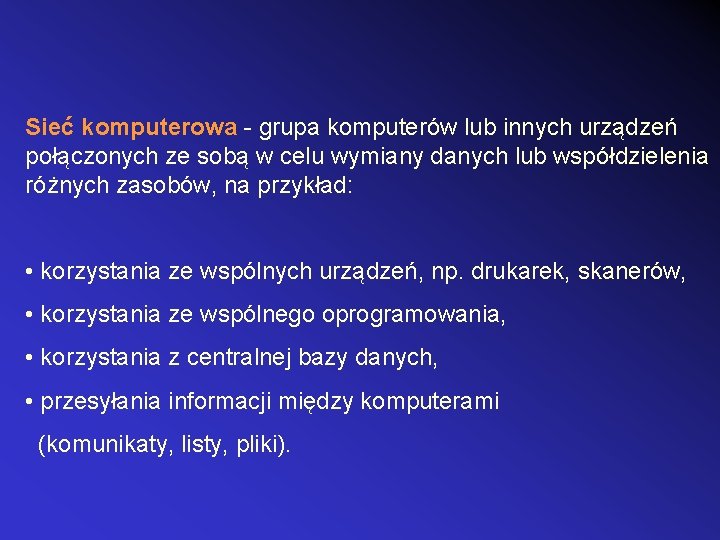 Sieć komputerowa - grupa komputerów lub innych urządzeń połączonych ze sobą w celu wymiany danych lub współdzielenia różnych zasobów, na przykład:

• korzystania ze wspólnych urządzeń, np. drukarek, skanerów,

• korzystania ze wspólnego oprogramowania,

• korzystania z centralnej bazy danych,

• przesyłania informacji między komputerami (komunikaty, listy, pliki).